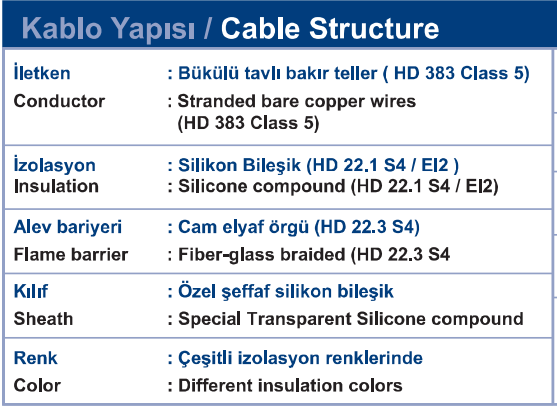 Kablo Yapısı / Cable Structure

| | |
|---|---|
| İletken | : Bükülü tavlı bakır teller ( HD 383 Class 5) |
| Conductor | : Stranded bare copper wires (HD 383 Class 5) |
| İzolasyon | : Silikon Bileşik (HD 22.1 S4 / EI2 ) |
| Insulation | : Silicone compound (HD 22.1 S4 / EI2) |
| Alev bariyeri | : Cam elyaf örgü (HD 22.3 S4) |
| Flame barrier | : Fiber-glass braided (HD 22.3 S4 |
| Kılıf | : Özel şeffaf silikon bileşik |
| Sheath | : Special Transparent Silicone compound |
| Renk | : Çeşitli izolasyon renklerinde |
| Color | : Different insulation colors |